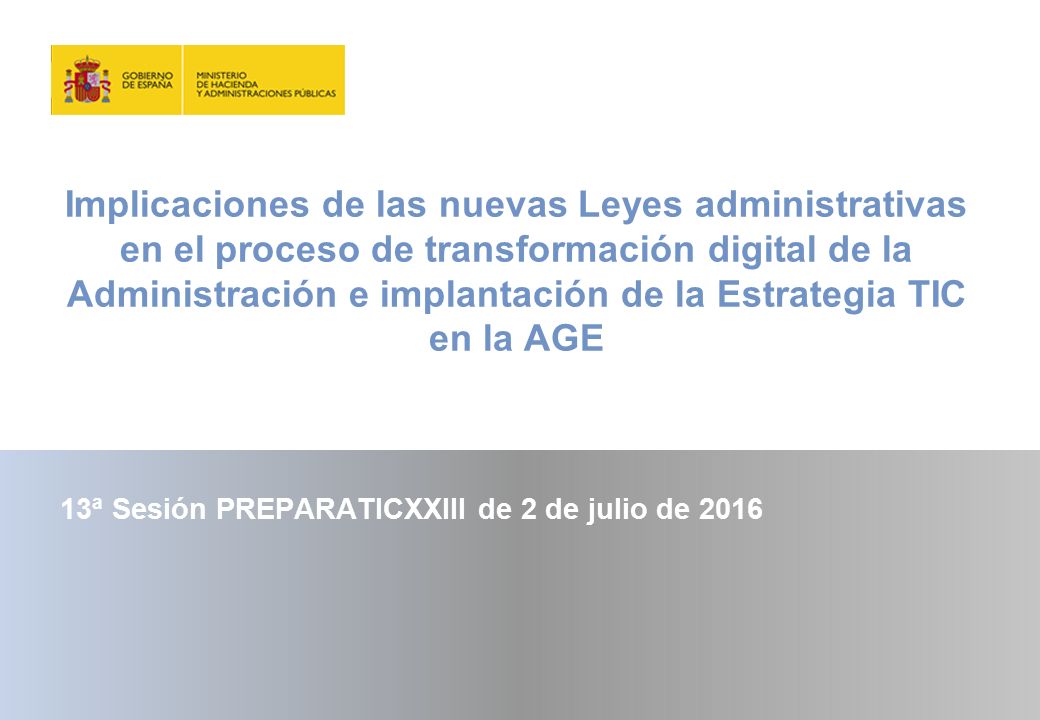 GOBIERNO DE ESPAÑA

MINISTERIO DE HACIENDA Y ADMINISTRACIONES PÚBLICAS

Implicaciones de las nuevas Leyes administrativas en el proceso de transformación digital de la Administración e implantación de la Estrategia TIC en la AGE

13ª Sesión PREPARATICXXIII de 2 de julio de 2016